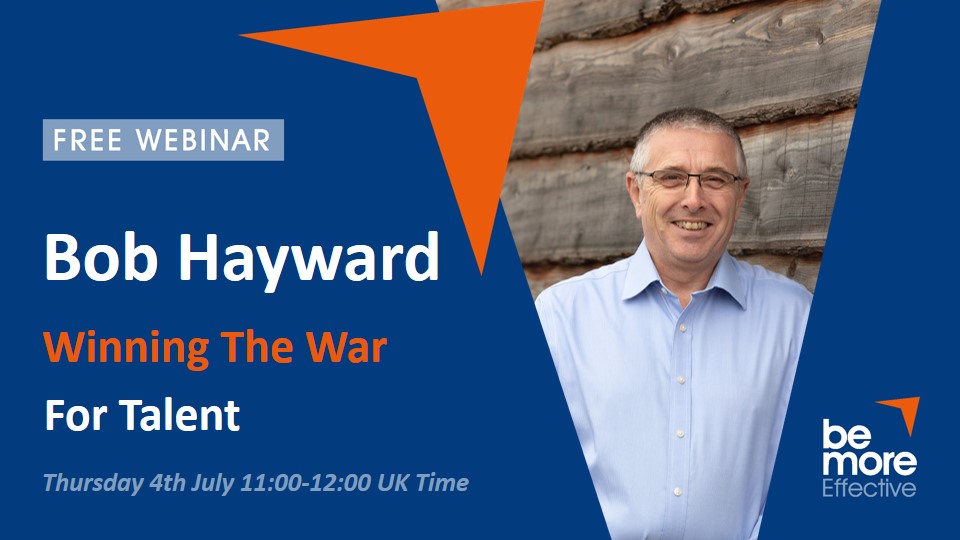 FREE WEBINAR

Bob Hayward

Winning The War

For Talent

Thursday 4th July 11:00-12:00 UK Time

be more Effective